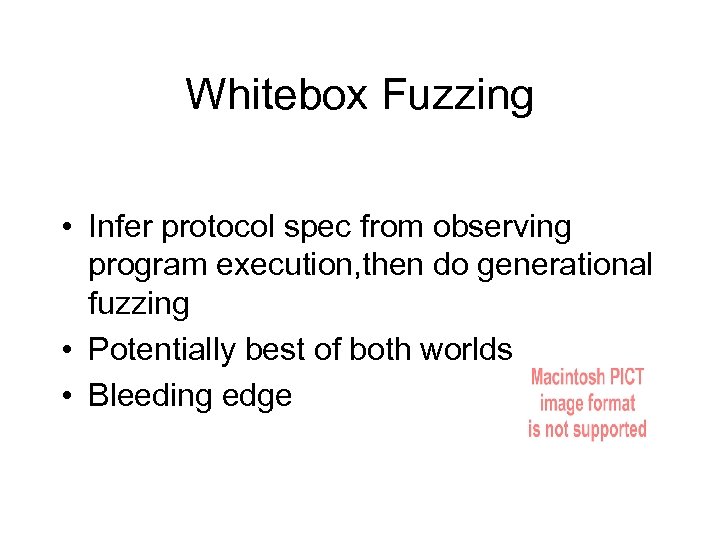 Whitebox Fuzzing

• Infer protocol spec from observing program execution,then do generational fuzzing
• Potentially best of both worlds
• Bleeding edge

Macintosh PICT image format is not supported